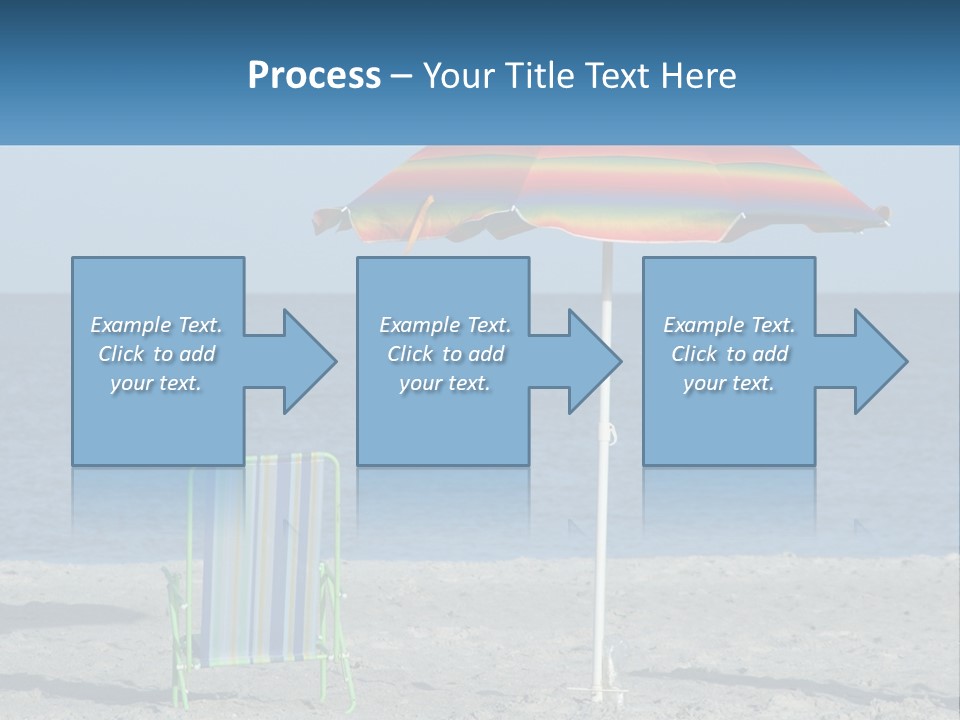 Process – Your Title Text Here

Example Text. Click to add your text.

Example Text. Click to add your text.

Example Text. Click to add your text.